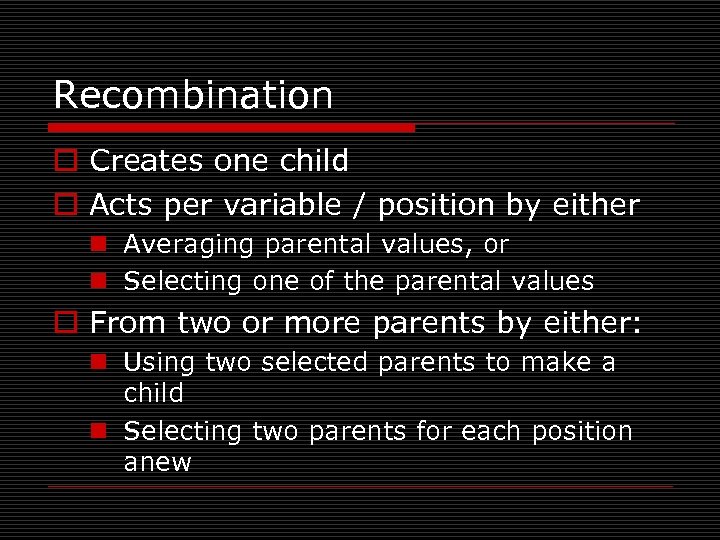 Recombination

Creates one child

Acts per variable / position by either

Averaging parental values, or

Selecting one of the parental values

From two or more parents by either:

Using two selected parents to make a child

Selecting two parents for each position anew